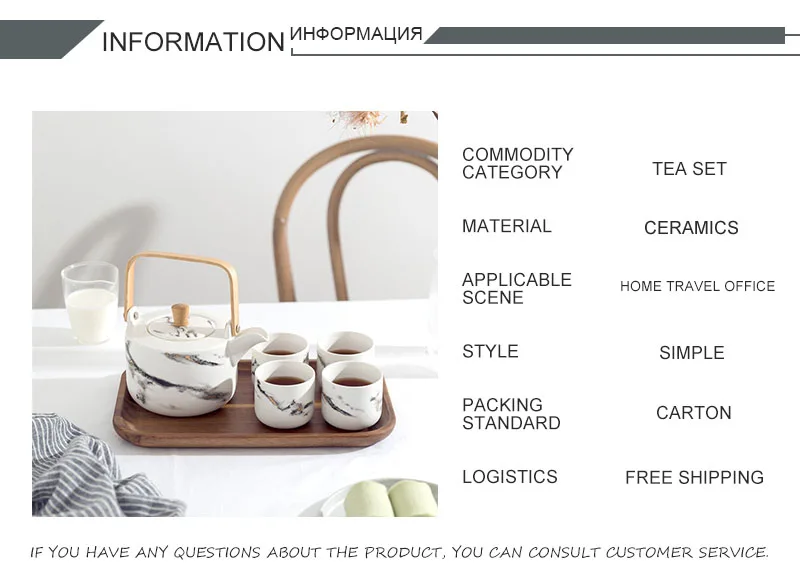 INFORMATION ИНФОРМАЦИЯ

COMMODITY CATEGORY
TEA SET

MATERIAL
CERAMICS

APPLICABLE SCENE
HOME TRAVEL OFFICE

STYLE
SIMPLE

PACKING STANDARD
CARTON

LOGISTICS
FREE SHIPPING

IF YOU HAVE ANY QUESTIONS ABOUT THE PRODUCT, YOU CAN CONSULT CUSTOMER SERVICE.